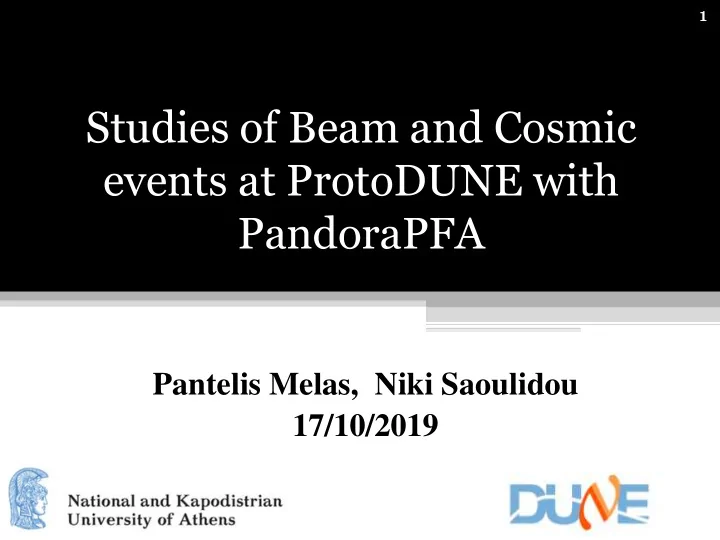 1

Studies of Beam and Cosmic events at ProtoDUNE with PandoraPFA

Pantelis Melas, Niki Saoulidou
17/10/2019

National and Kapodistrian
University of Athens

DUNE